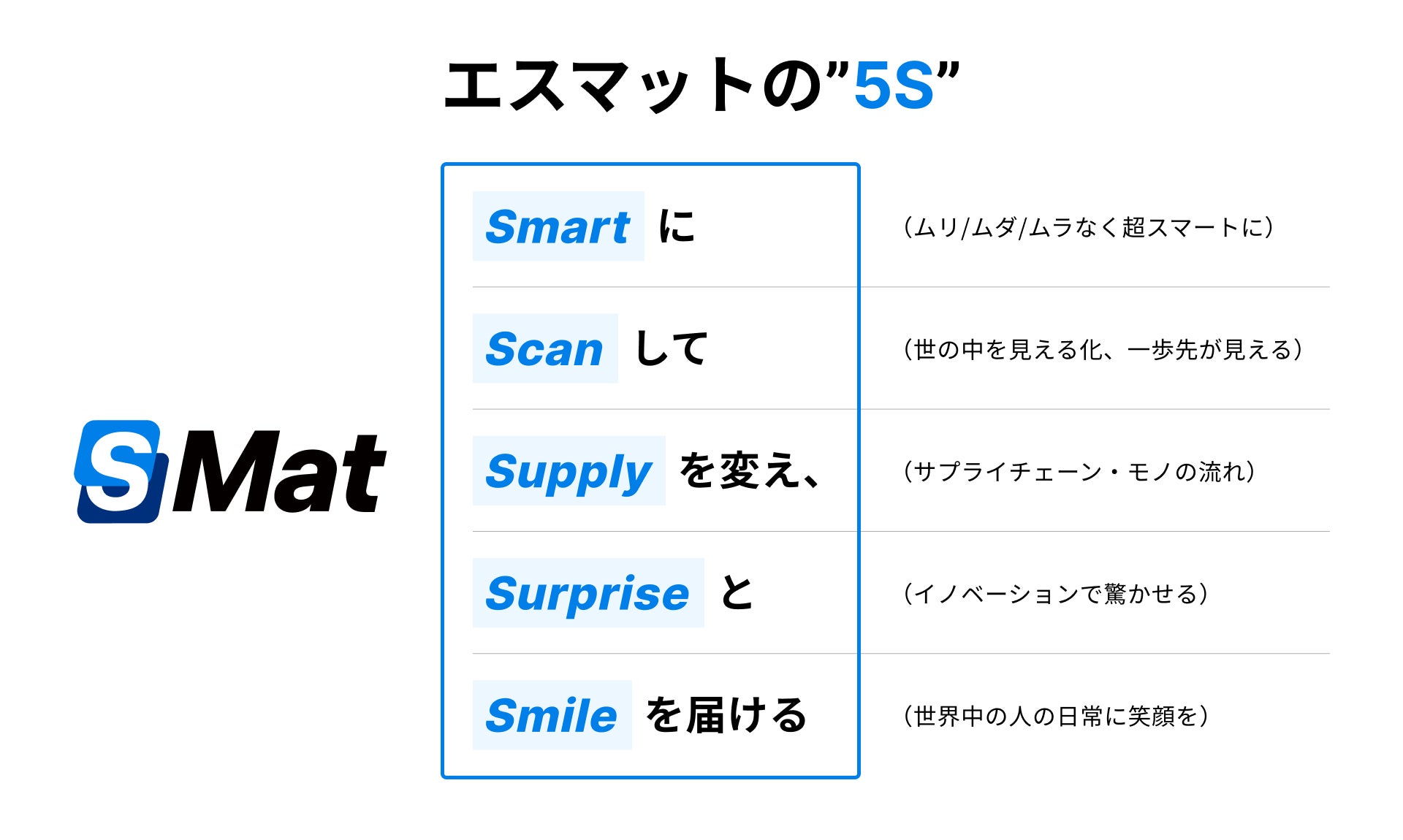 エスマットの”5S”

SMat

Smart に （ムリ/ムダ/ムラなく超スマートに）

Scan して （世の中を見える化、一歩先が見える）

Supply を変え、 （サプライチェーン・モノの流れ）

Surprise と （イノベーションで驚かせる）

Smile を届ける （世界中の人の日常に笑顔を）